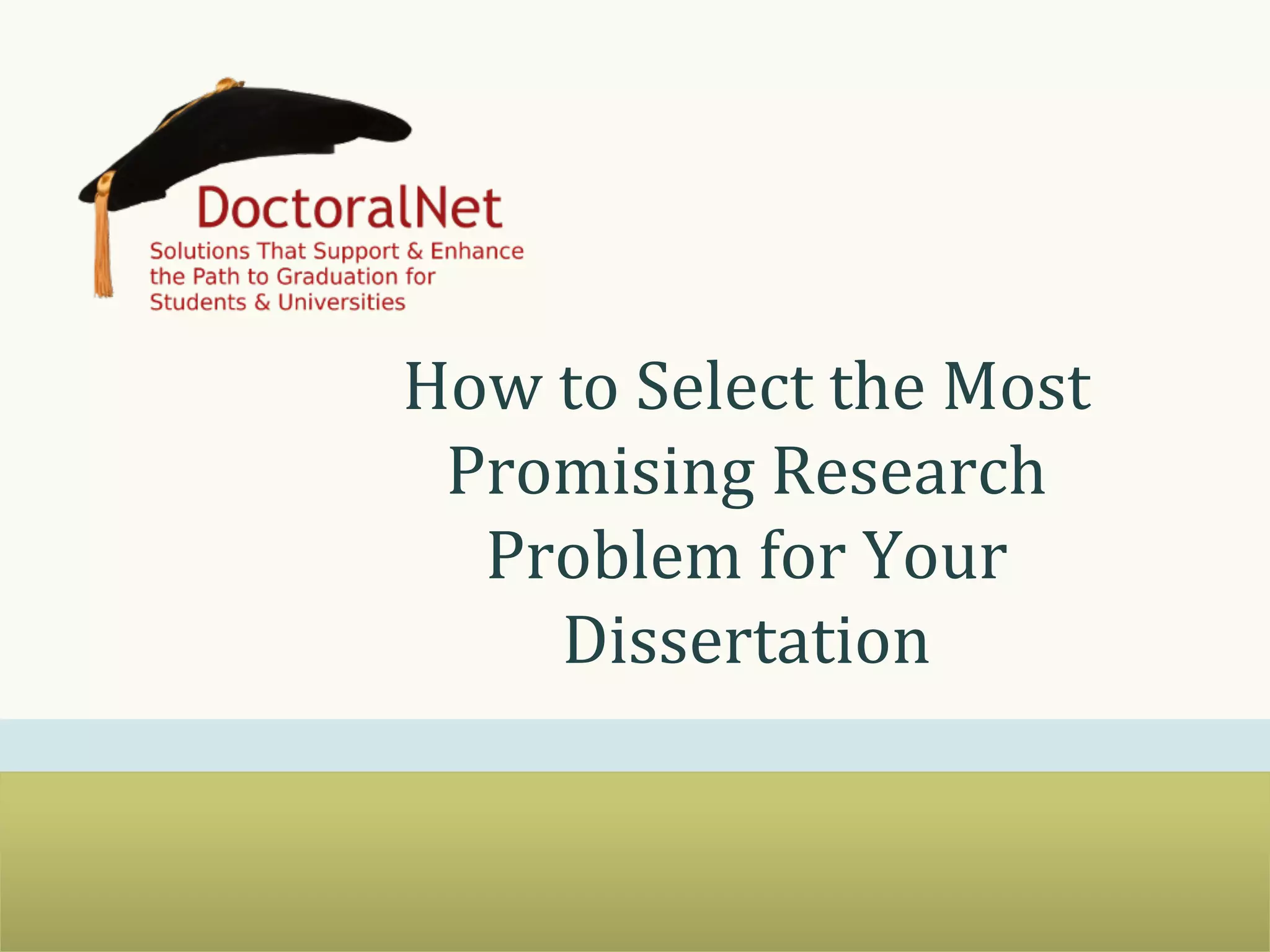 DoctoralNet
Solutions That Support & Enhance the Path to Graduation for Students & Universities

How to Select the Most Promising Research Problem for Your Dissertation